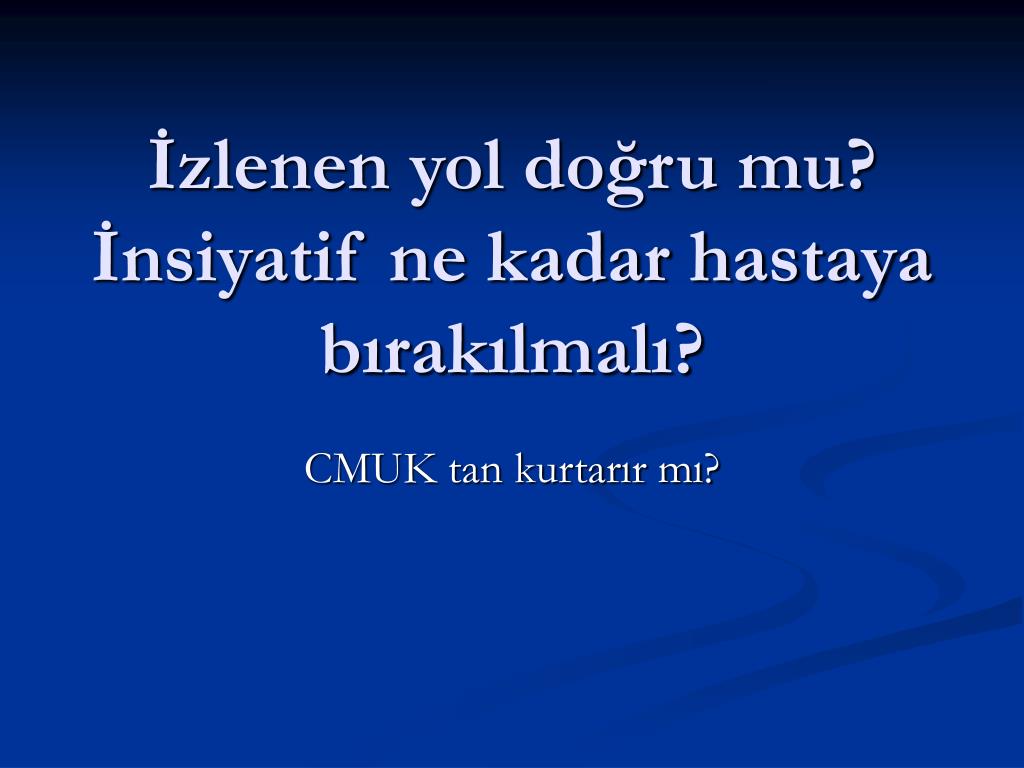 İzlenen yol doğru mu? İnsiyatif ne kadar hastaya bırakılmalı?

CMUK tan kurtarır mı?